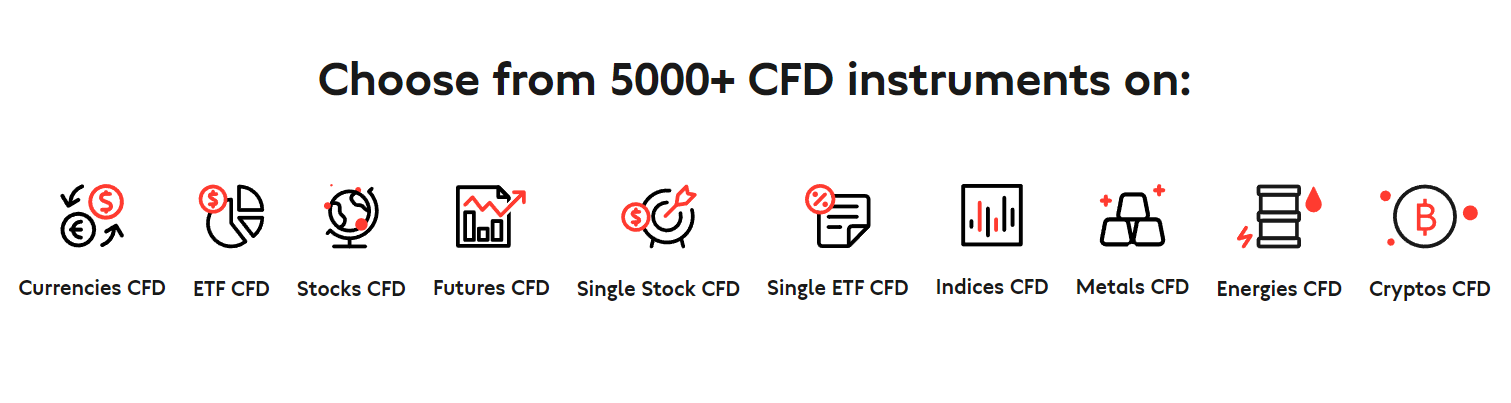 Choose from 5000+ CFD instruments on:

Currencies CFD ETF CFD Stocks CFD Futures CFD Single Stock CFD Single ETF CFD Indices CFD Metals CFD Energies CFD Cryptos CFD